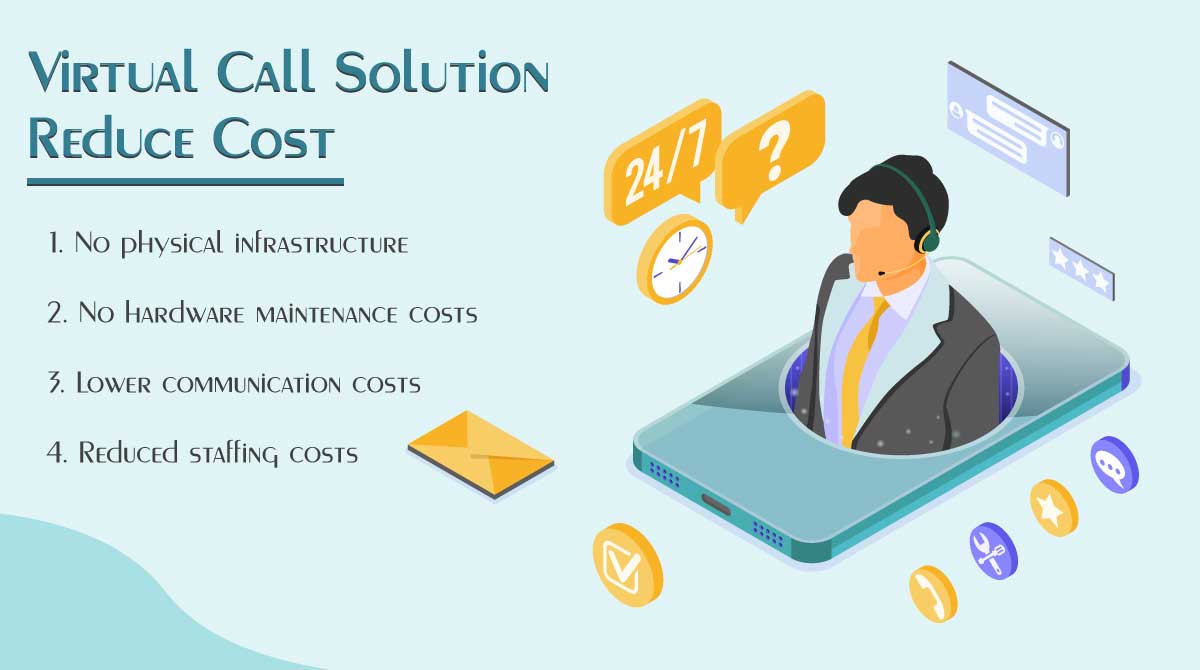 Virtual Call Solution Reduce Cost

1. No physical infrastructure

2. No hardware maintenance costs

3. Lower communication costs

4. Reduced staffing costs

24/7

?